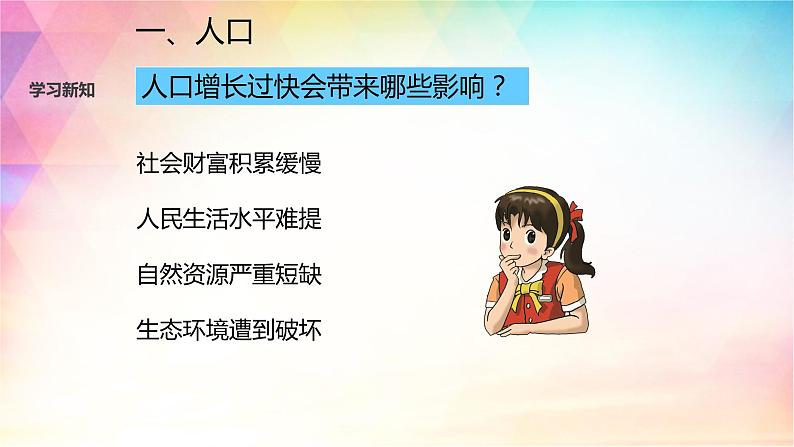 一、人口

学习新知

人口增长过快会带来哪些影响？

社会财富积累缓慢

人民生活水平难提

自然资源严重短缺

生态环境遭到破坏